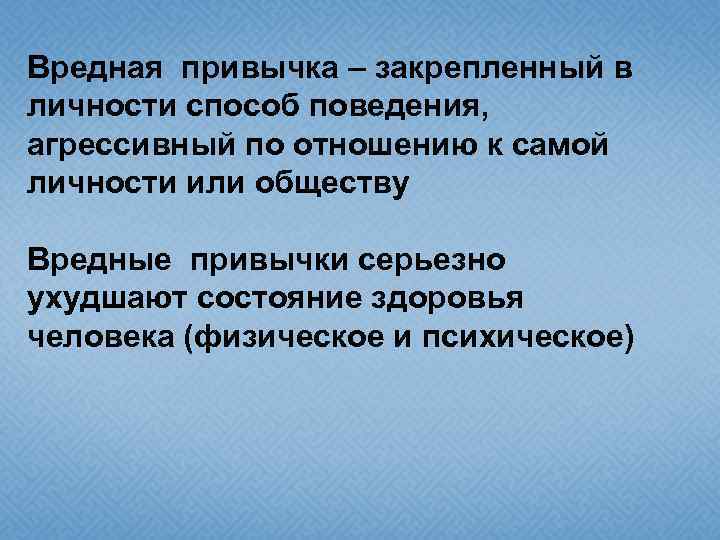 Вредная привычка – закрепленный в личности способ поведения, агрессивный по отношению к самой личности или обществу

Вредные привычки серьезно ухудшают состояние здоровья человека (физическое и психическое)